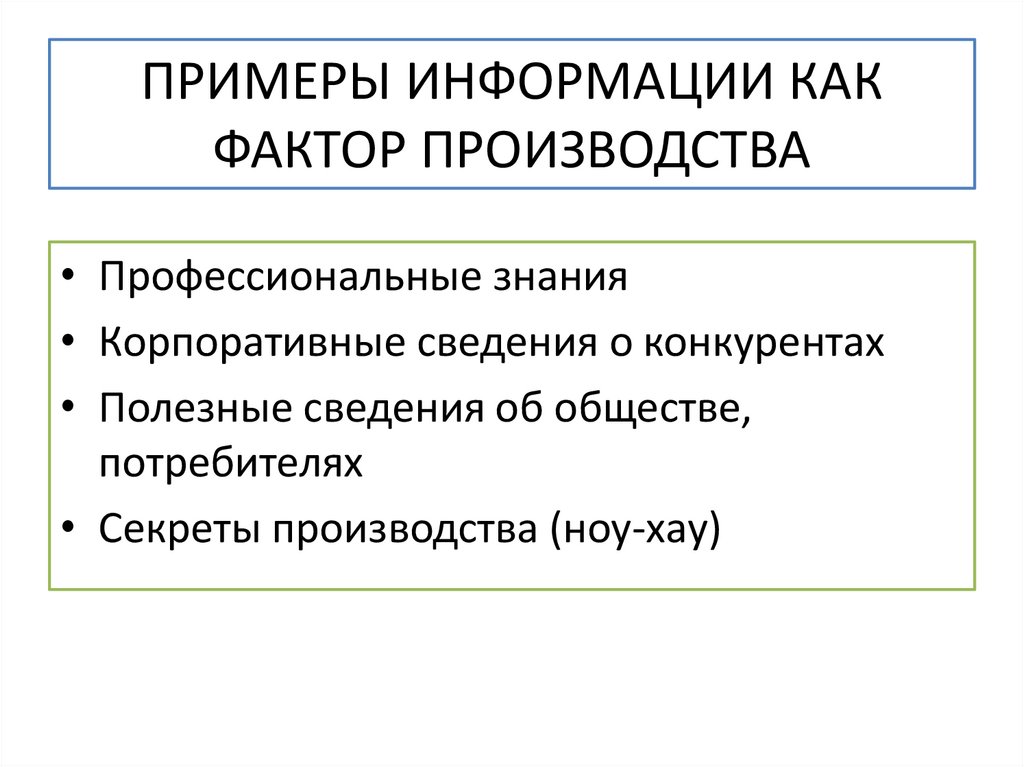 ПРИМЕРЫ ИНФОРМАЦИИ КАК ФАКТОР ПРОИЗВОДСТВА

• Профессиональные знания
• Корпоративные сведения о конкурентах
• Полезные сведения об обществе, потребителях
• Секреты производства (ноу-хау)